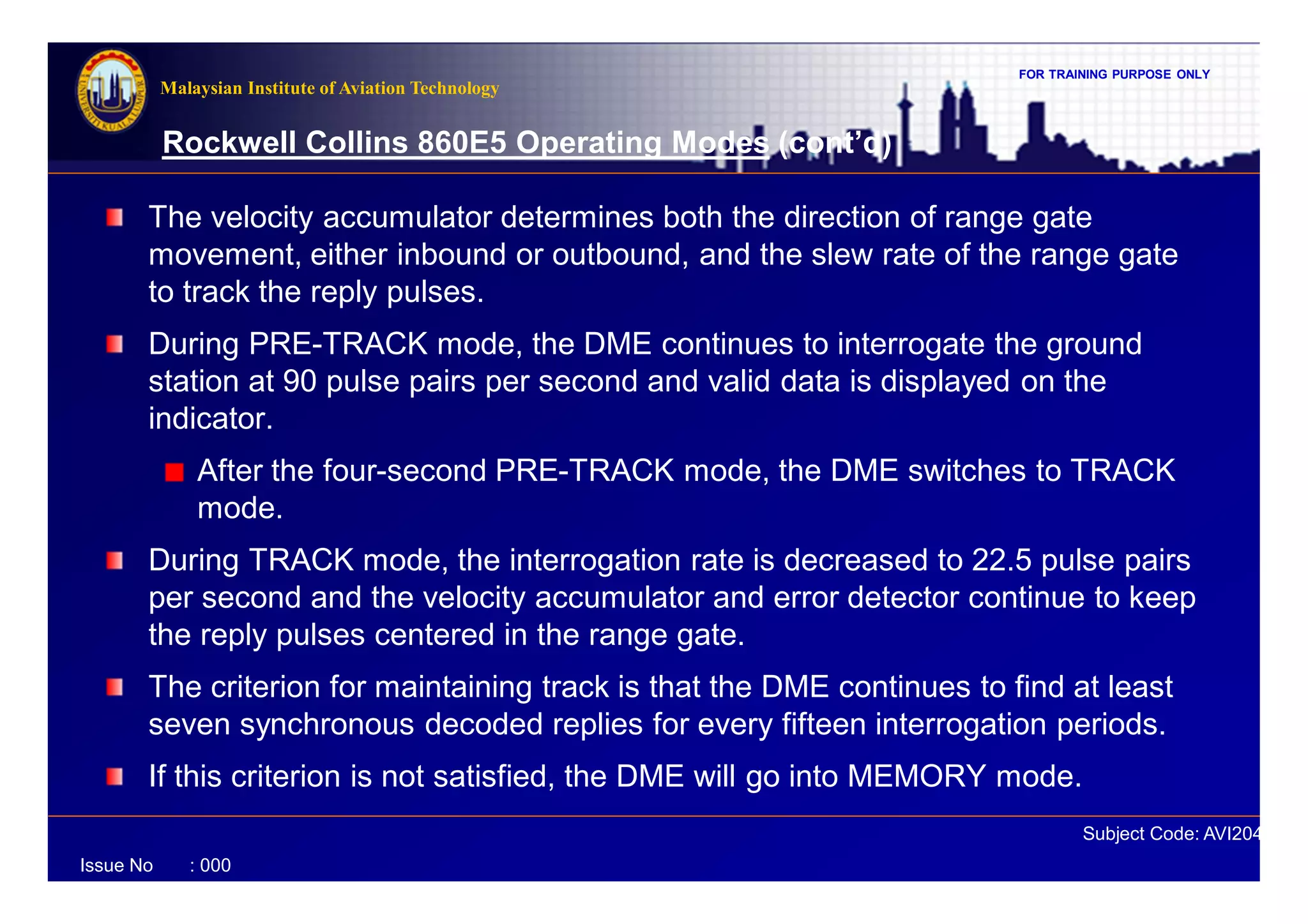 UNIVERSITI KUALA LUMPUR

Malaysian Institute of Aviation Technology

FOR TRAINING PURPOSE ONLY

Rockwell Collins 860E5 Operating Modes (cont'd)

The velocity accumulator determines both the direction of range gate movement, either inbound or outbound, and the slew rate of the range gate to track the reply pulses.

During PRE-TRACK mode, the DME continues to interrogate the ground station at 90 pulse pairs per second and valid data is displayed on the indicator.

After the four-second PRE-TRACK mode, the DME switches to TRACK mode.

During TRACK mode, the interrogation rate is decreased to 22.5 pulse pairs per second and the velocity accumulator and error detector continue to keep the reply pulses centered in the range gate.

The criterion for maintaining track is that the DME continues to find at least seven synchronous decoded replies for every fifteen interrogation periods.

If this criterion is not satisfied, the DME will go into MEMORY mode.

Subject Code: AVI204

Issue No : 000